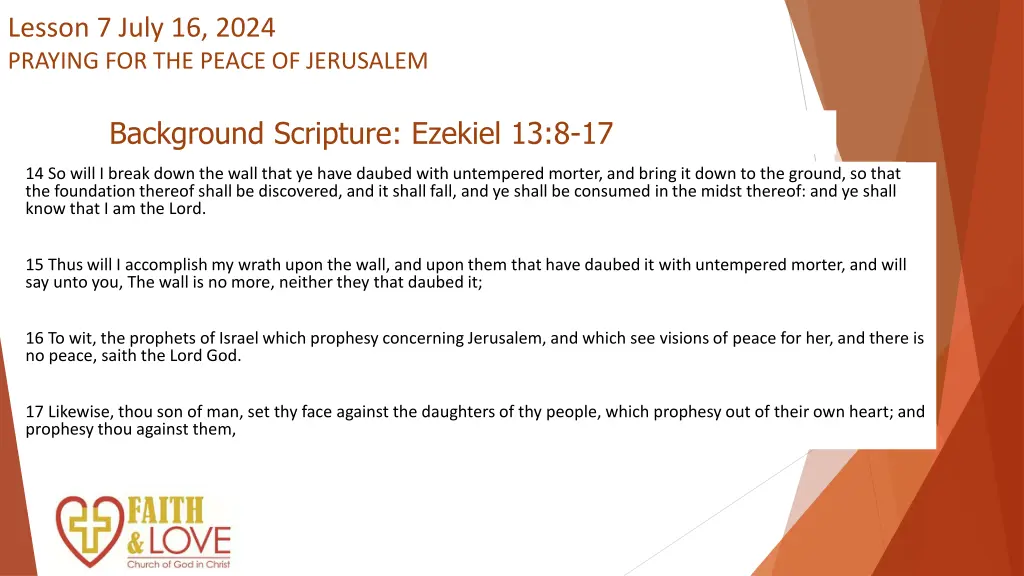 Lesson 7 July 16, 2024
PRAYING FOR THE PEACE OF JERUSALEM

Background Scripture: Ezekiel 13:8-17

14 So will I break down the wall that ye have daubed with untempered morter, and bring it down to the ground, so that the foundation thereof shall be discovered, and it shall fall, and ye shall be consumed in the midst thereof: and ye shall know that I am the Lord.

15 Thus will I accomplish my wrath upon the wall, and upon them that have daubed it with untempered morter, and will say unto you, The wall is no more, neither they that daubed it;

16 To wit, the prophets of Israel which prophesy concerning Jerusalem, and which see visions of peace for her, and there is no peace, saith the Lord God.

17 Likewise, thou son of man, set thy face against the daughters of thy people, which prophesy out of their own heart; and prophesy thou against them,

FAITH
& LOVE
Church of God in Christ